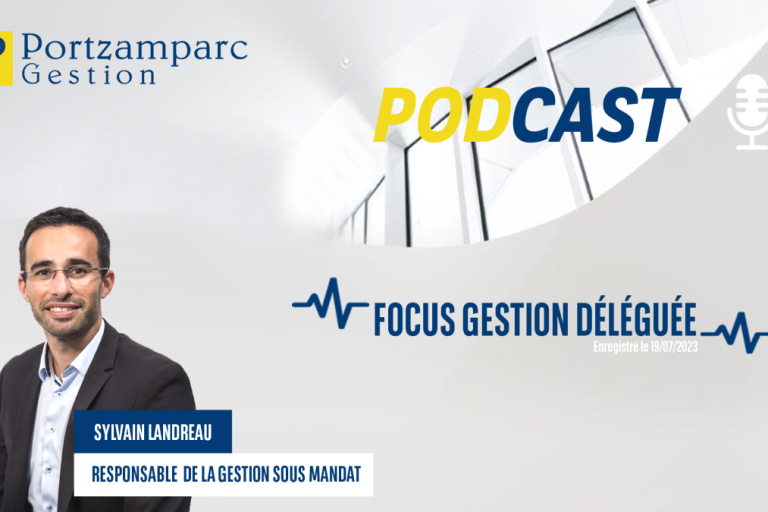 Portzamparc
Gestion

PODCAST

FOCUS GESTION DÉLÉGUÉE
Enregistré le 19/07/2023

SYLVAIN LANDREAU
RESPONSABLE DE LA GESTION SOUS MANDAT